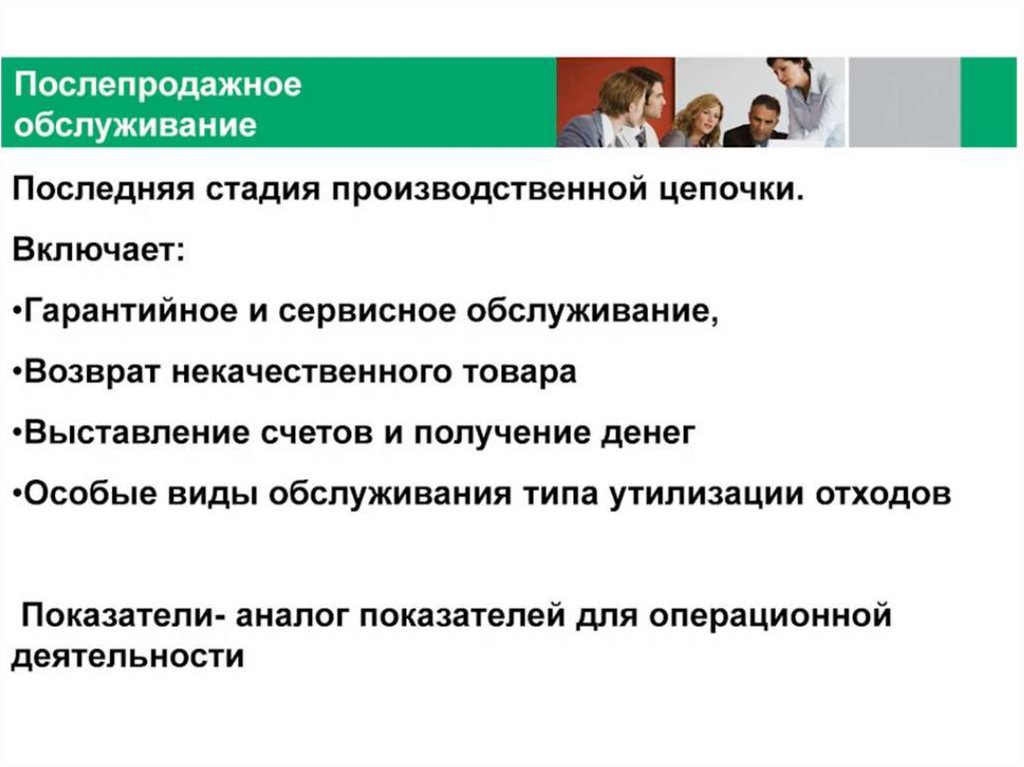 Послепродажное обслуживание

Последняя стадия производственной цепочки.

Включает:

•Гарантийное и сервисное обслуживание,

•Возврат некачественного товара

•Выставление счетов и получение денег

•Особые виды обслуживания типа утилизации отходов

Показатели- аналог показателей для операционной деятельности